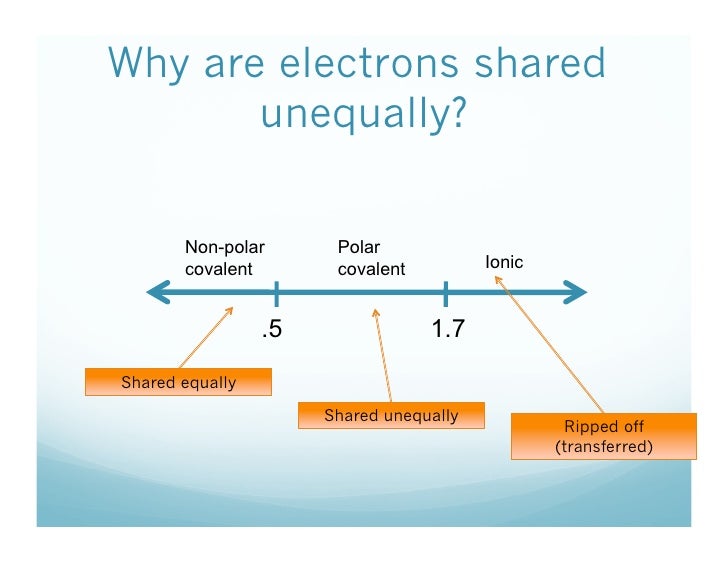 Why are electrons shared unequally?

Non-polar covalent

Polar covalent

Ionic

.5

1.7

Shared equally

Shared unequally

Ripped off (transferred)